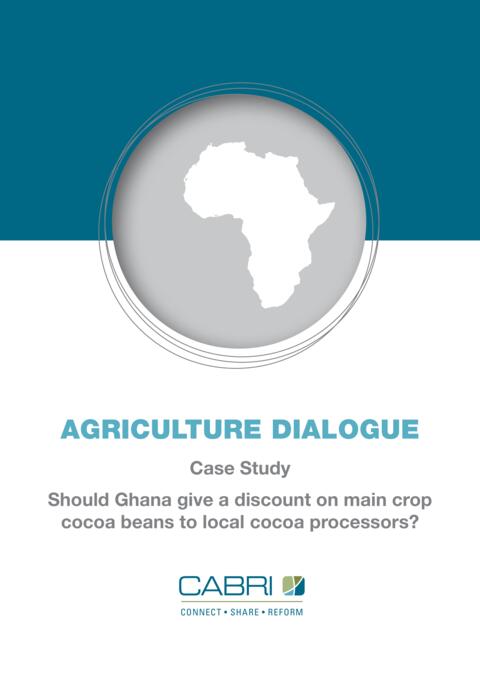 AGRICULTURE DIALOGUE

Case Study

Should Ghana give a discount on main crop cocoa beans to local cocoa processors?

CABRI

CONNECT • SHARE • REFORM